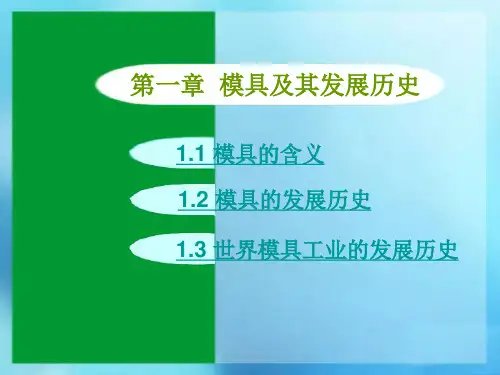 第一章 模具及其发展历史

1.1 模具的含义

1.2 模具的发展历史

1.3 世界模具工业的发展历史